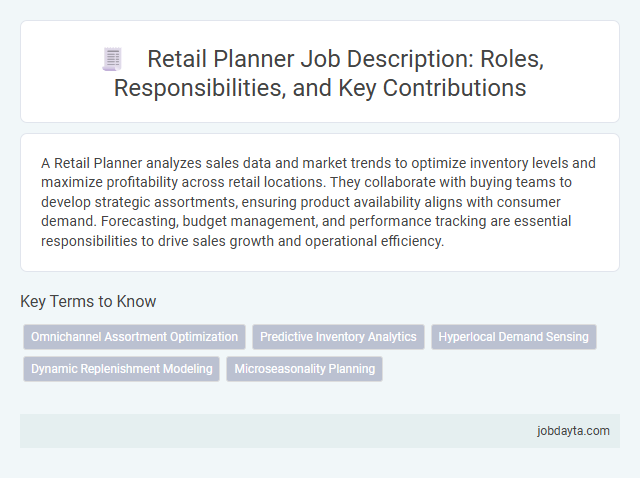 Retail Planner Job Description: Roles, Responsibilities, and Key Contributions

A Retail Planner analyzes sales data and market trends to optimize inventory levels and maximize profitability across retail locations. They collaborate with buying teams to develop strategic assortments, ensuring product availability aligns with consumer demand. Forecasting, budget management, and performance tracking are essential responsibilities to drive sales growth and operational efficiency.

Key Terms to Know

Omnichannel Assortment Optimization

Predictive Inventory Analytics

Hyperlocal Demand Sensing

Dynamic Replenishment Modeling

Microseasonality Planning

jobdayta.com